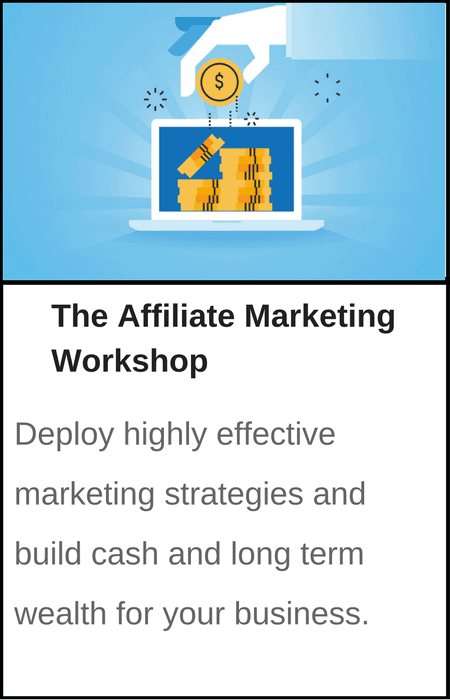 $

The Affiliate Marketing Workshop

Deploy highly effective marketing strategies and build cash and long term wealth for your business.